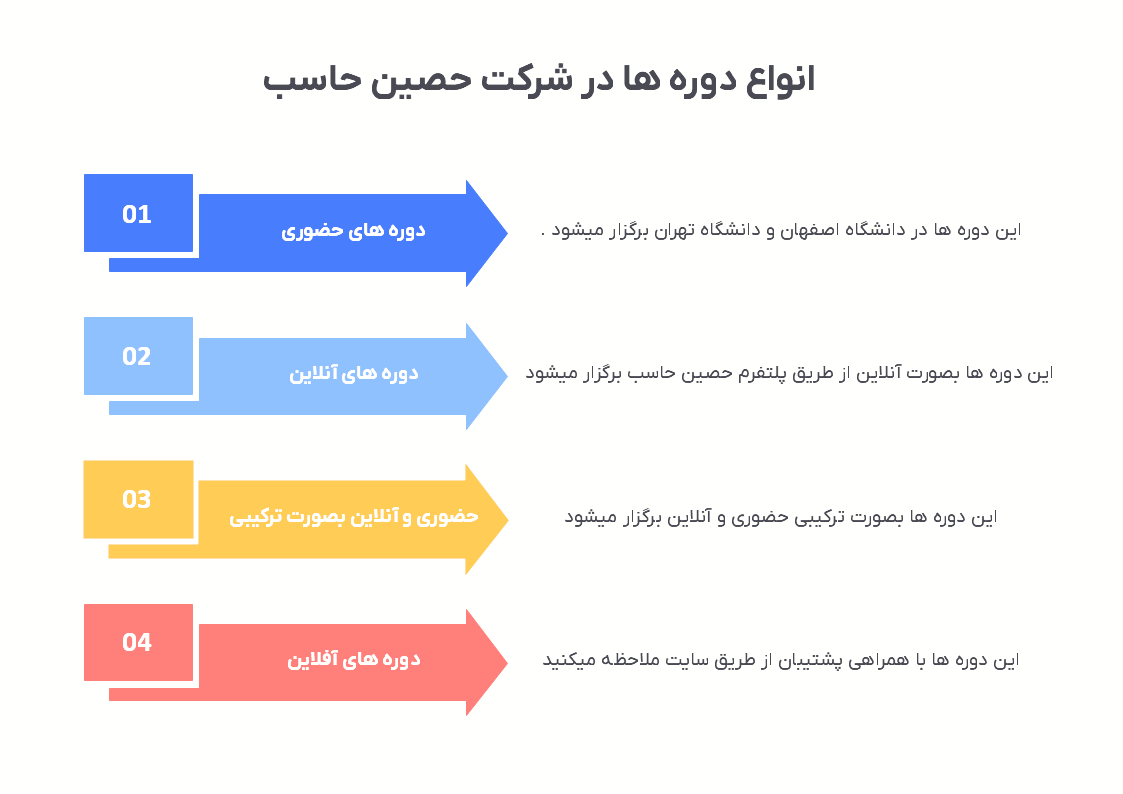 انواع دوره ها در شرکت حصین حاسب

01
دوره های حضوری
این دوره ها در دانشگاه اصفهان و دانشگاه تهران برگزار میشود .

02
دوره های آنلاین
این دوره ها بصورت آنلاین از طریق پلتفرم حصین حاسب برگزار میشود

03
حضوری و آنلاین بصورت ترکیبی
این دوره ها بصورت ترکیبی حضوری و آنلاین برگزار میشود

04
دوره های آفلاین
این دوره ها با همراهی پشتیبان از طریق سایت ملاحظه میکنید